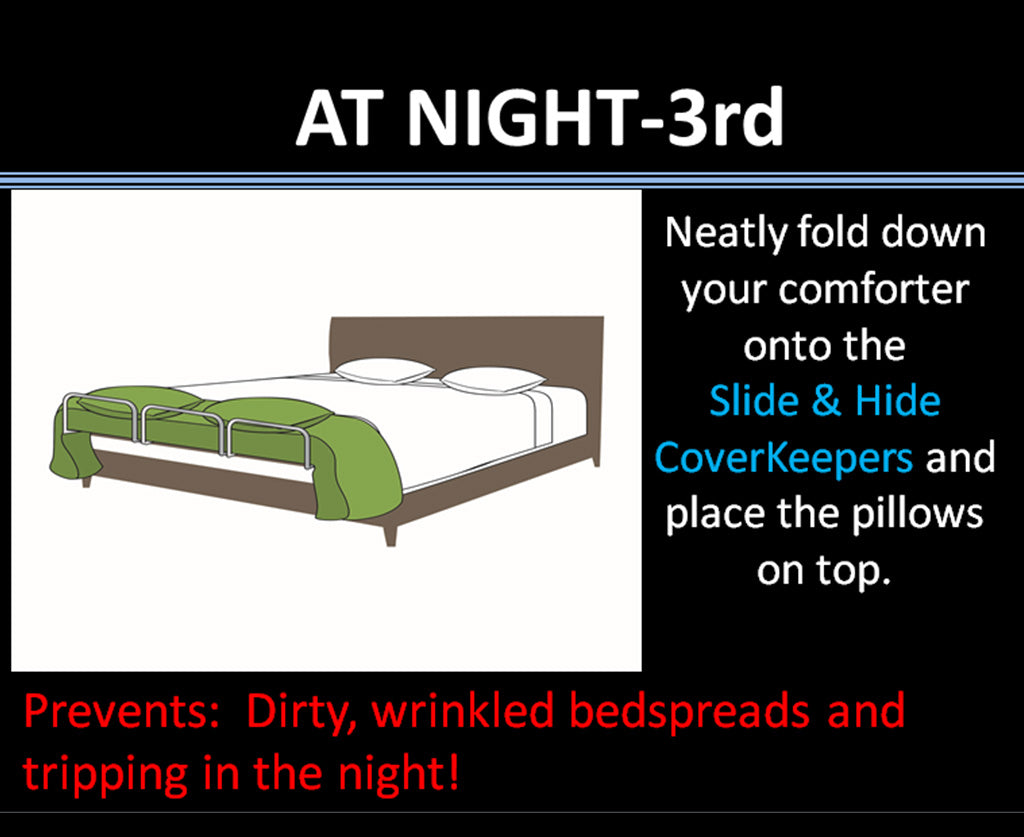 AT NIGHT-3rd

Neatly fold down your comforter onto the Slide & Hide CoverKeepers and place the pillows on top.

Prevents: Dirty, wrinkled bedspreads and tripping in the night!